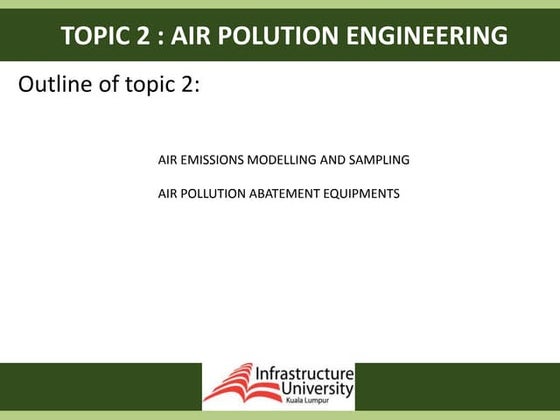 TOPIC 2 : AIR POLUTION ENGINEERING

Outline of topic 2:

AIR EMISSIONS MODELLING AND SAMPLING

AIR POLLUTION ABATEMENT EQUIPMENTS

Infrastructure University Kuala Lumpur